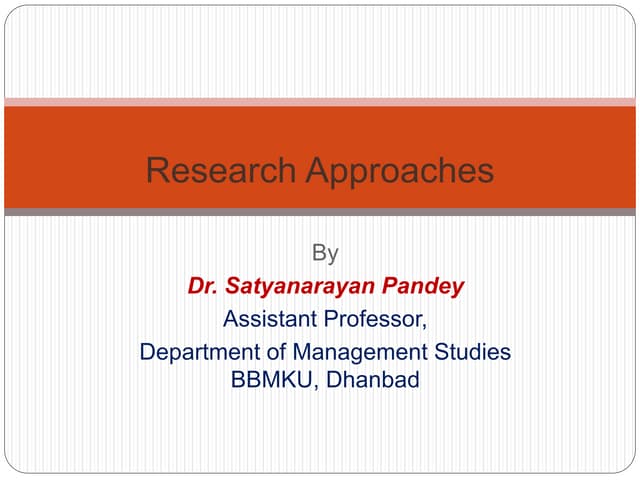 Research Approaches

By

Dr. Satyanarayan Pandey

Assistant Professor,

Department of Management Studies

BBMKU, Dhanbad